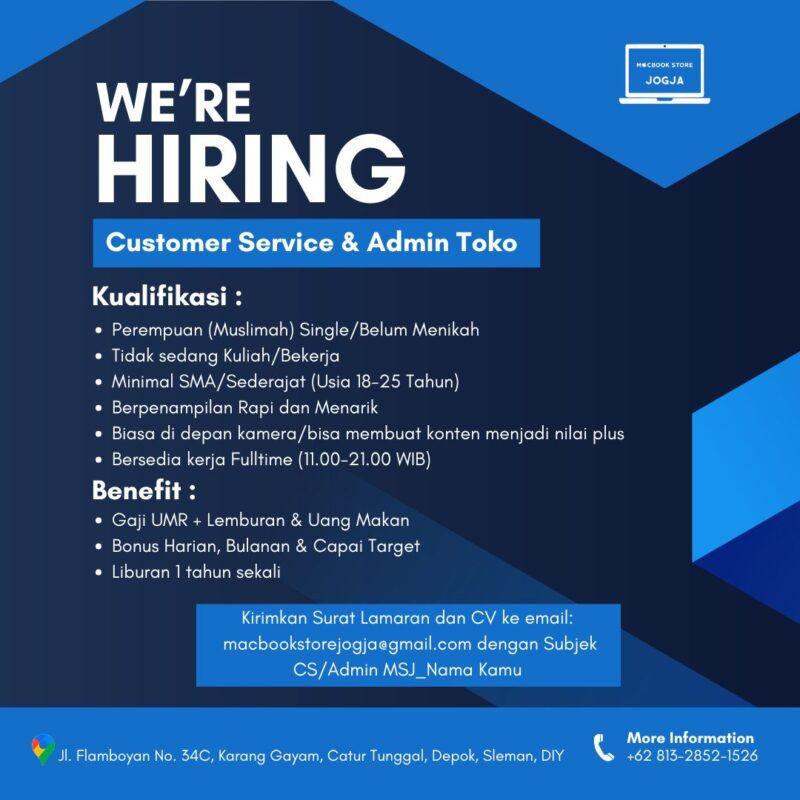 MACBOOK STORE
JOGJA

WE'RE
HIRING

Customer Service & Admin Toko

Kualifikasi :
• Perempuan (Muslimah) Single/Belum Menikah
• Tidak sedang Kuliah/Bekerja
• Minimal SMA/Sederajat (Usia 18-25 Tahun)
• Berpenampilan Rapi dan Menarik
• Biasa di depan kamera/bisa membuat konten menjadi nilai plus
• Bersedia kerja Fulltime (11.00-21.00 WIB)

Benefit :
• Gaji UMR + Lemburan & Uang Makan
• Bonus Harian, Bulanan & Capai Target
• Liburan 1 tahun sekali

Kirimkan Surat Lamaran dan CV ke email: macbookstorejogja@gmail.com dengan Subjek CS/Admin MSJ_Nama Kamu

Jl. Flamboyan No. 34C, Karang Gayam, Catur Tunggal, Depok, Sleman, DIY

More Information
+62 813-2852-1526